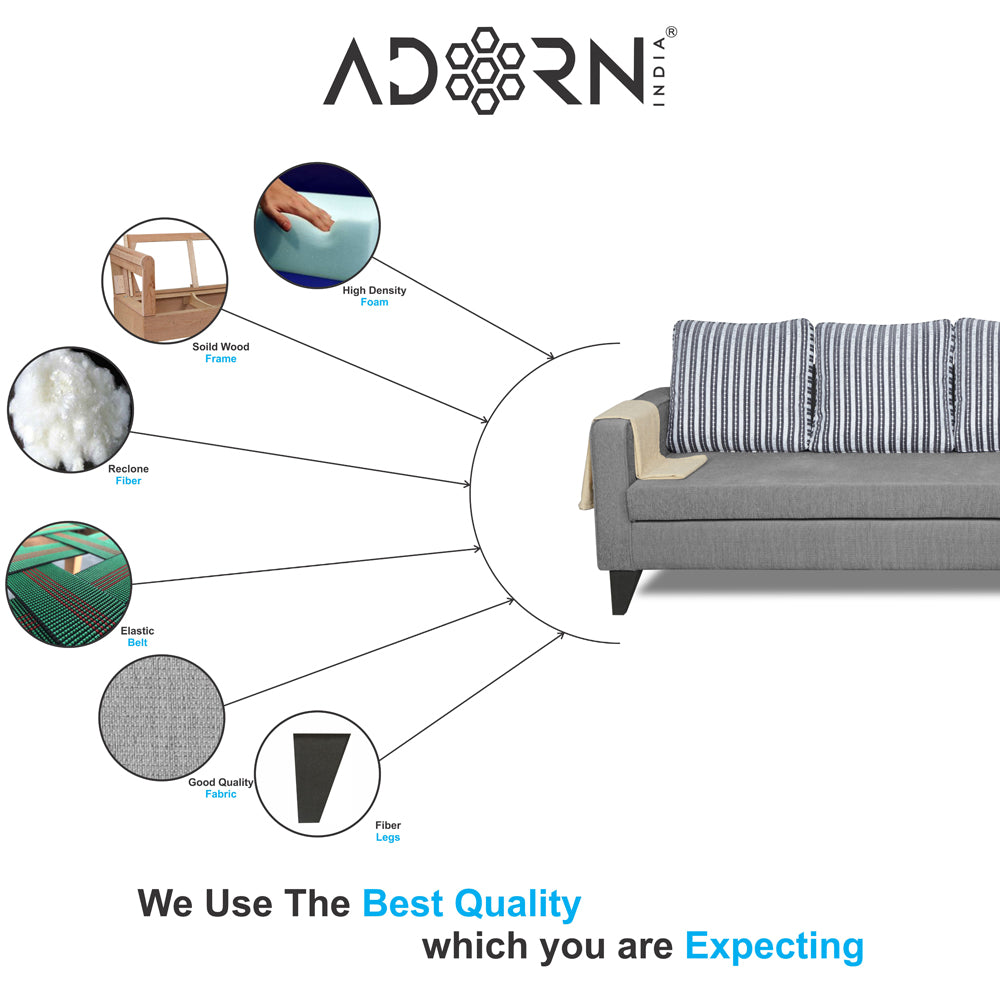 ADORN INDIA®

High Density
Foam

Soild Wood
Frame

Reclone
Fiber

Elastic
Belt

Good Quality
Fabric

Fiber
Legs

We Use The Best Quality
which you are Expecting